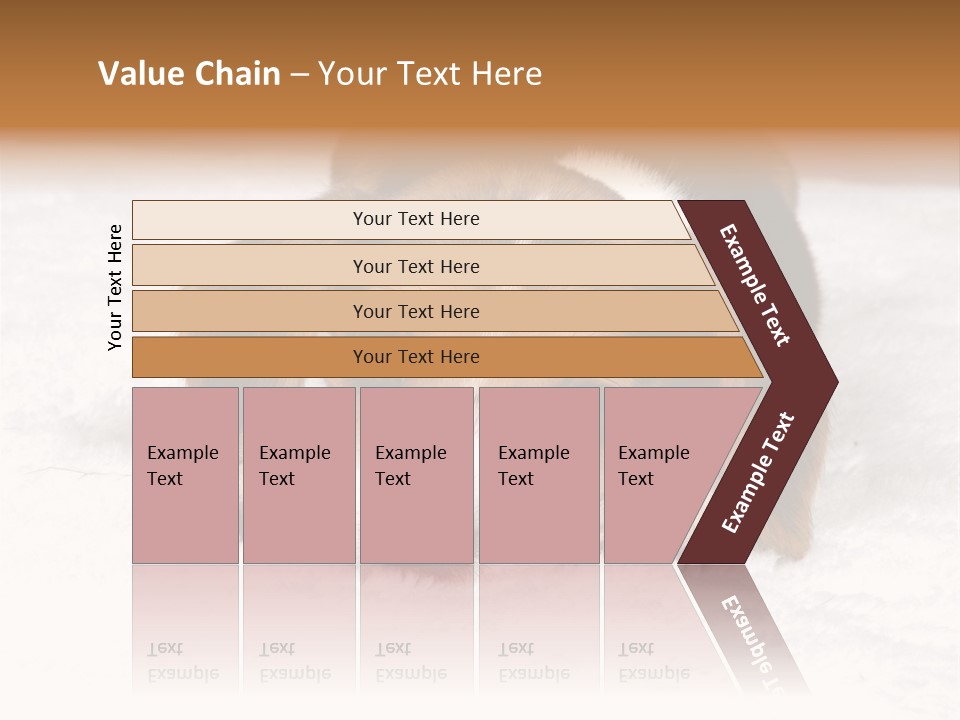 Value Chain – Your Text Here

Your Text Here

Your Text Here

Your Text Here

Your Text Here

Your Text Here

Example Text

Example Text

Example Text

Example Text

Example Text

Example Text

Example Text